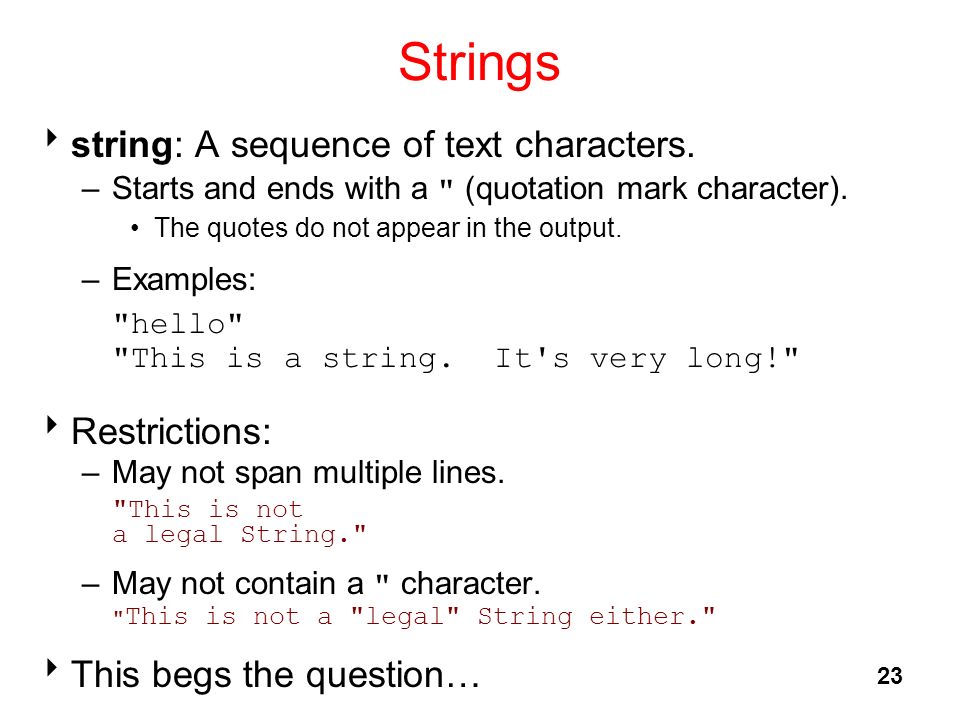 Strings

string: A sequence of text characters.

– Starts and ends with a " (quotation mark character).

• The quotes do not appear in the output.

– Examples:

"hello"
"This is a string.  It's very long!"

Restrictions:

– May not span multiple lines.

"This is not
a legal String."

– May not contain a " character.

"This is not a "legal" String either."

This begs the question…

23